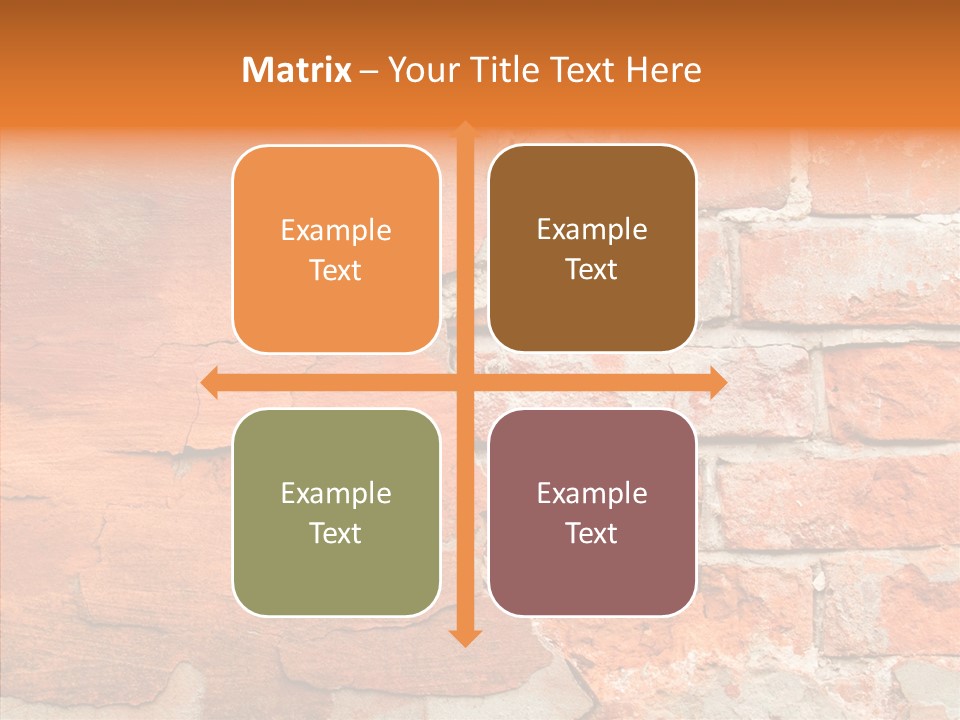 Matrix – Your Title Text Here

Example Text

Example Text

Example Text

Example Text